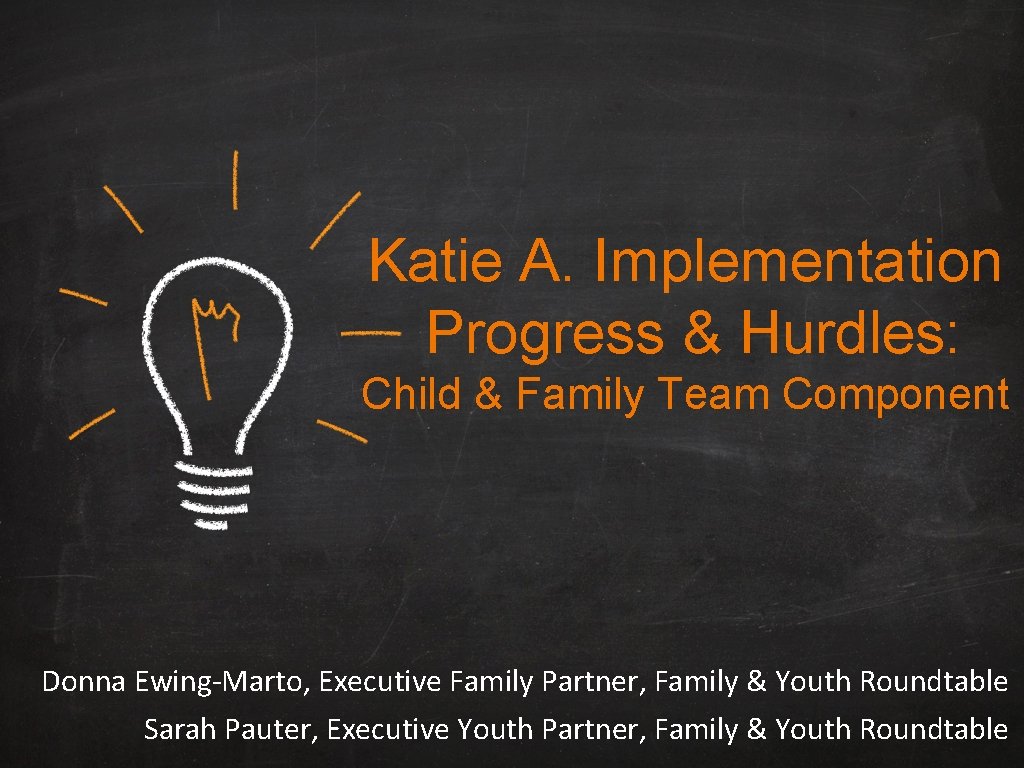 Katie A. Implementation Progress & Hurdles:

Child & Family Team Component

Donna Ewing-Marto, Executive Family Partner, Family & Youth Roundtable

Sarah Pauter, Executive Youth Partner, Family & Youth Roundtable